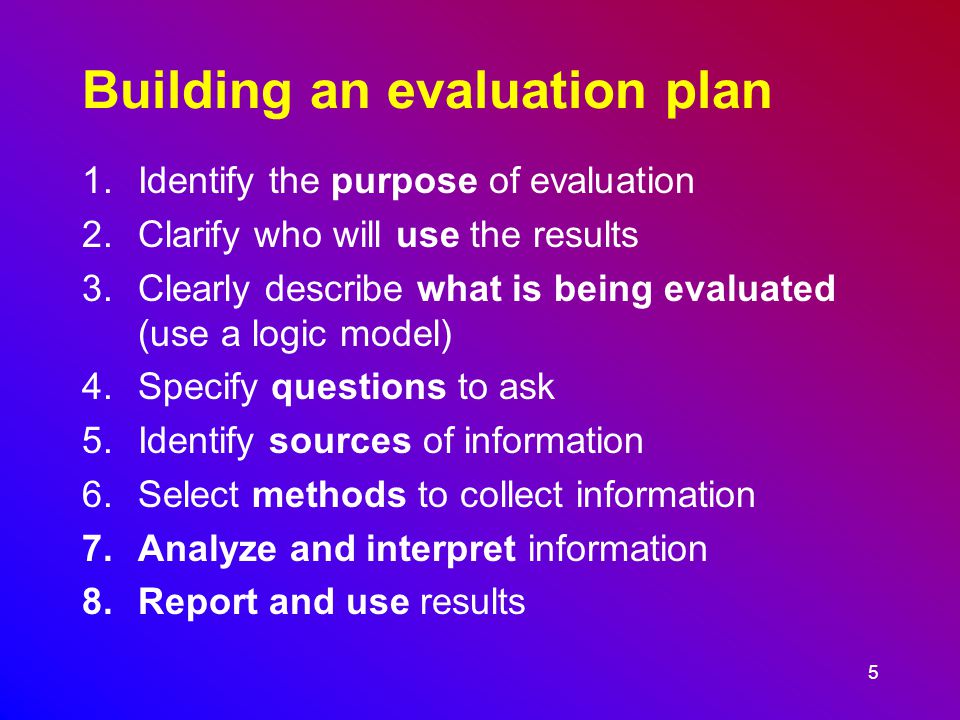 Building an evaluation plan

1. Identify the purpose of evaluation
2. Clarify who will use the results
3. Clearly describe what is being evaluated (use a logic model)
4. Specify questions to ask
5. Identify sources of information
6. Select methods to collect information
7. Analyze and interpret information
8. Report and use results

5